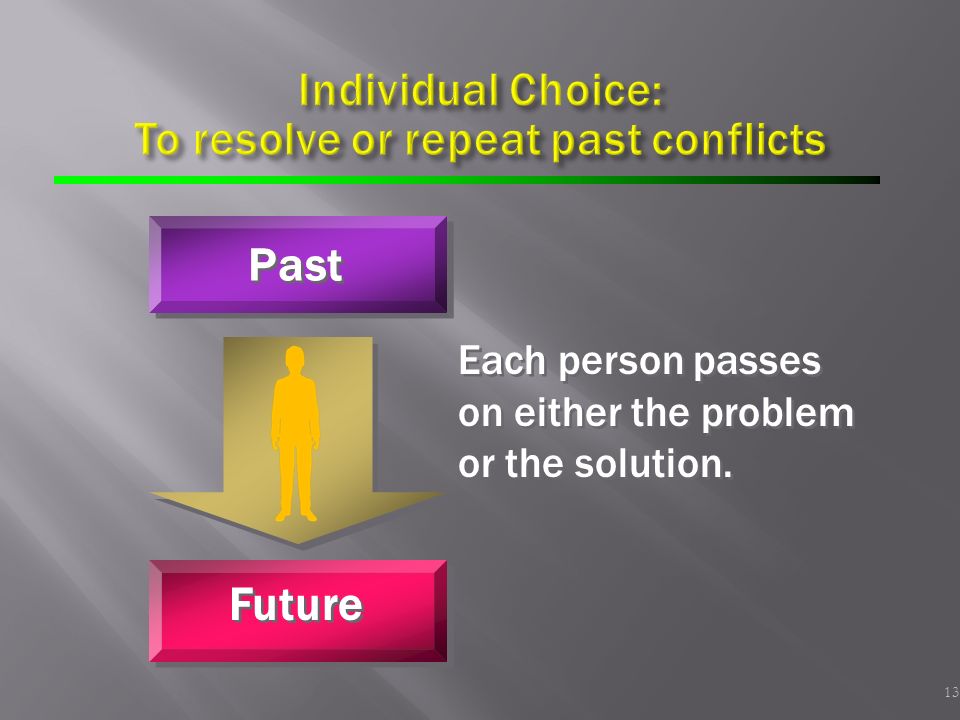 Individual Choice:
To resolve or repeat past conflicts

Past

Each person passes on either the problem or the solution.

Future

13